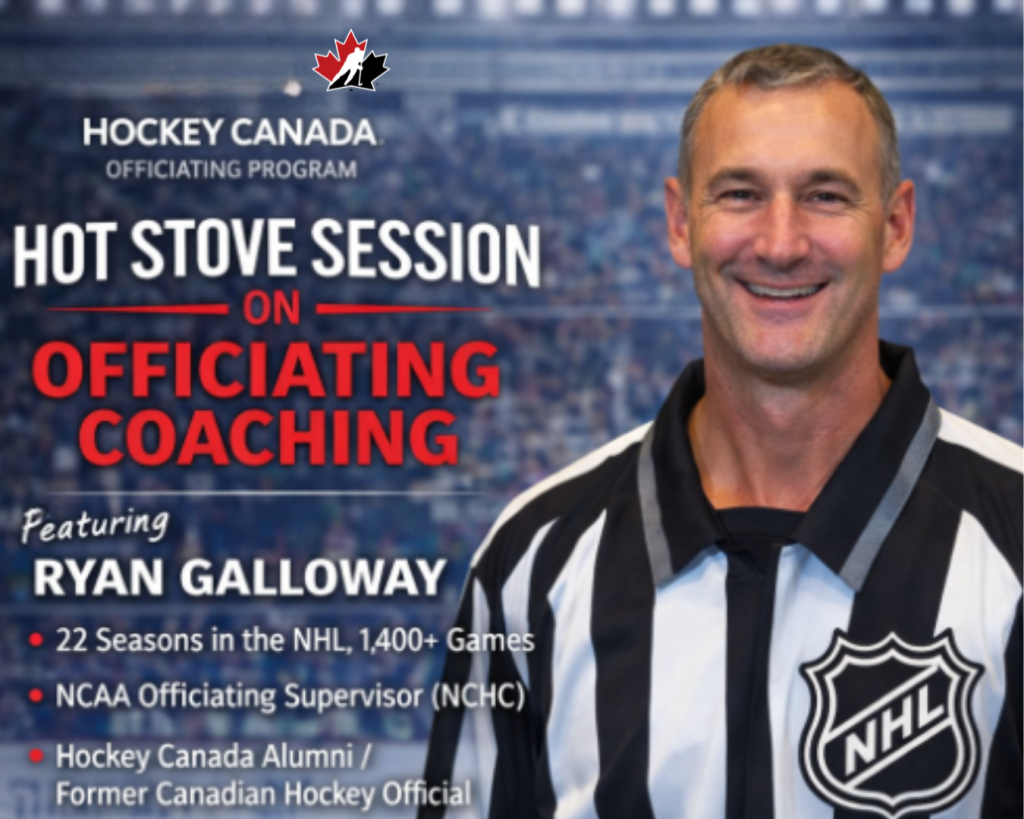 HOCKEY CANADA
OFFICIATING PROGRAM

HOT STOVE SESSION
ON
OFFICIATING
COACHING

Featuring
RYAN GALLOWAY

• 22 Seasons in the NHL, 1,400+ Games
• NCAA Officiating Supervisor (NCHC)
• Hockey Canada Alumni / Former Canadian Hockey Official

NHL